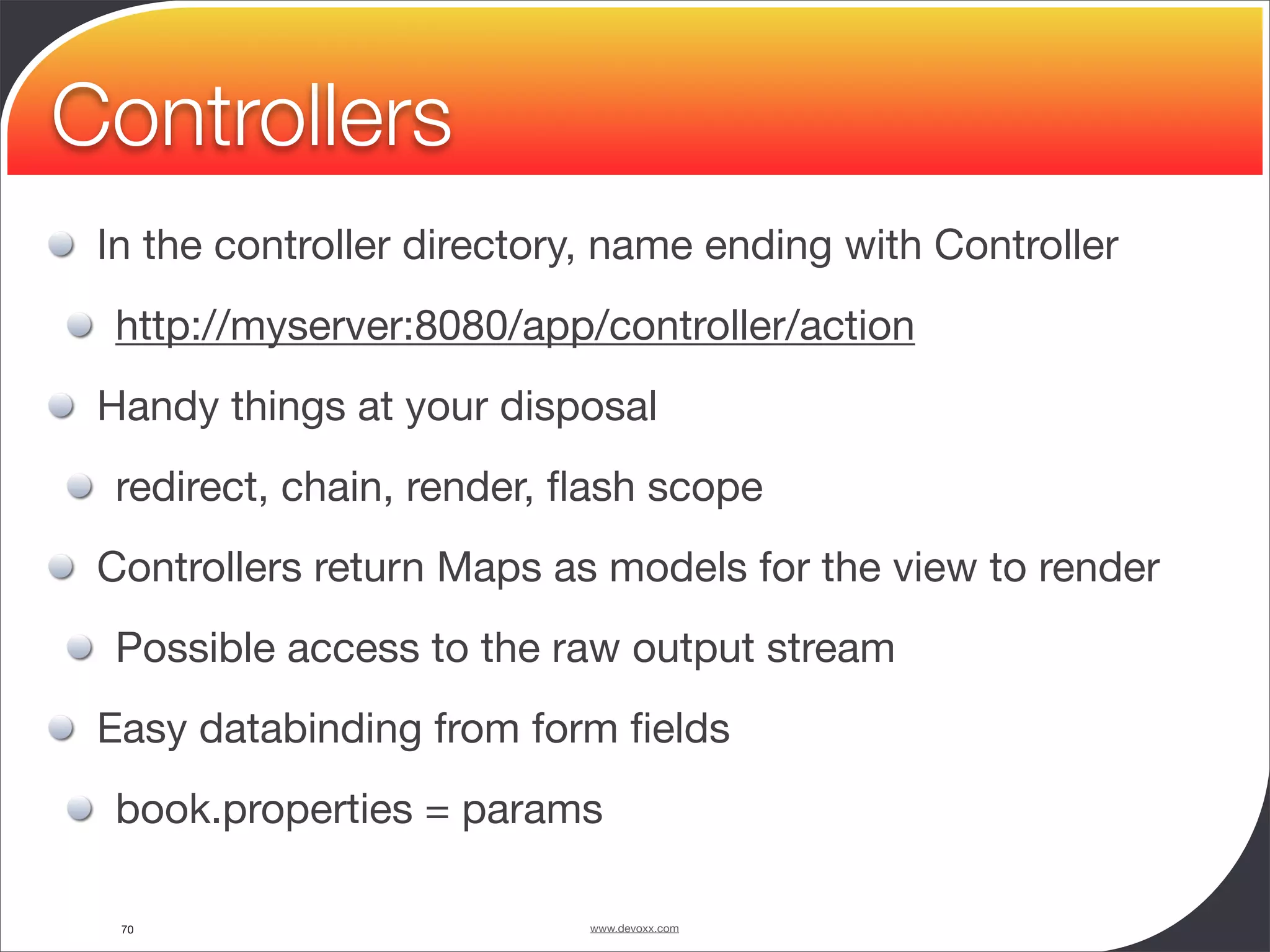 Controllers

In the controller directory, name ending with Controller

http://myserver:8080/app/controller/action

Handy things at your disposal

redirect, chain, render, flash scope

Controllers return Maps as models for the view to render

Possible access to the raw output stream

Easy databinding from form fields

book.properties = params

70

www.devoxx.com